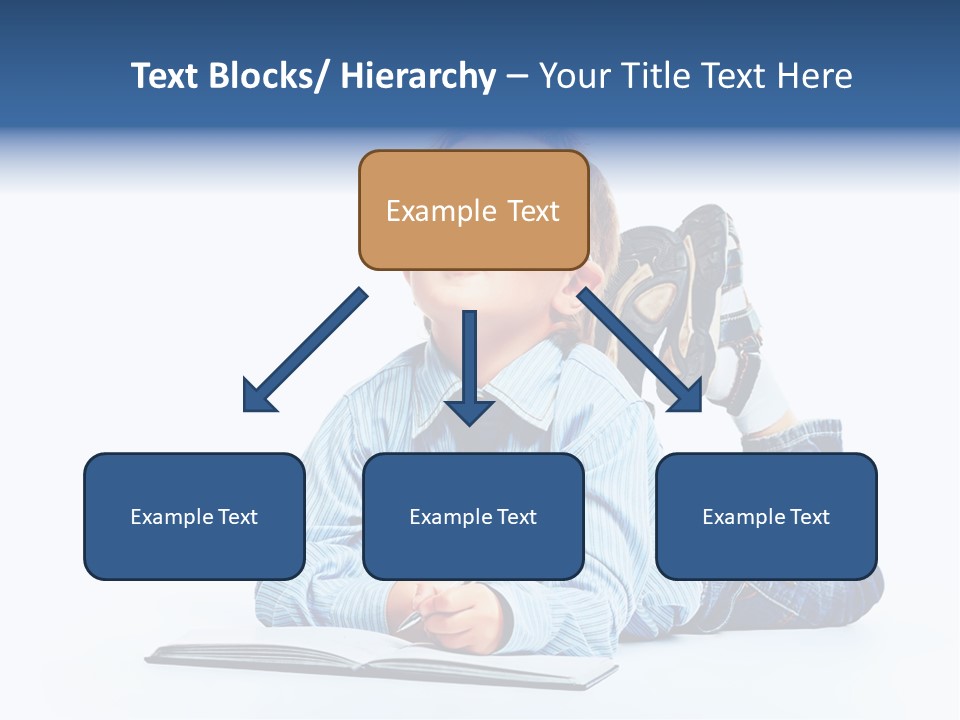 Text Blocks/ Hierarchy – Your Title Text Here

Example Text

Example Text

Example Text

Example Text